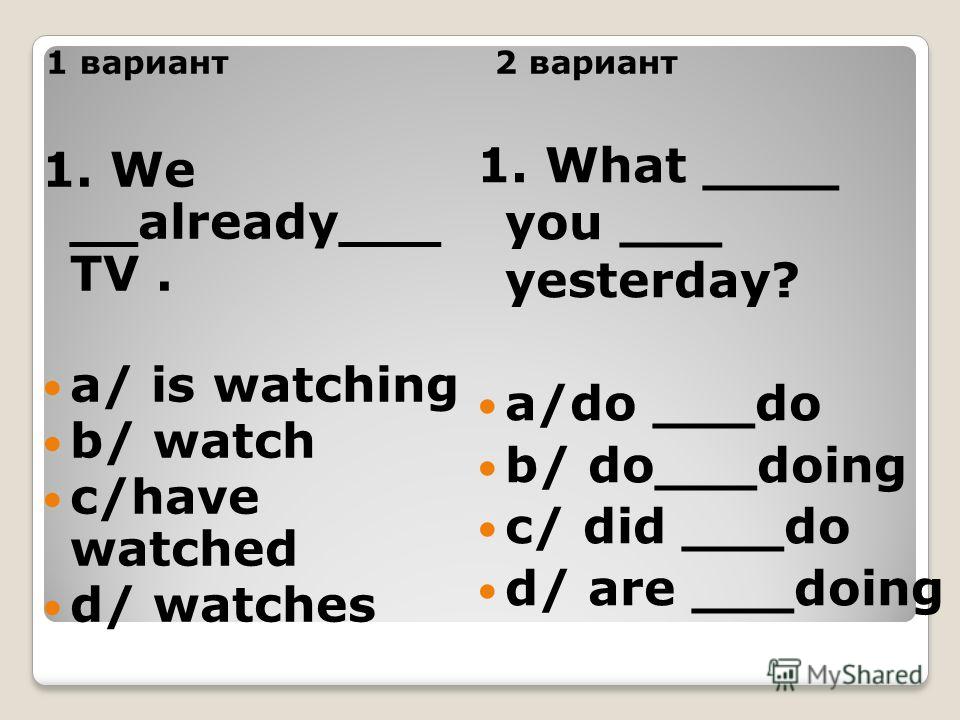 1 вариант

1. We __already___ TV .

- a/ is watching
- b/ watch
- c/have watched
- d/ watches

2 вариант

1. What ____ you ___ yesterday?

- a/do ___do
- b/ do___doing
- c/ did ___do
- d/ are ___doing

MyShared